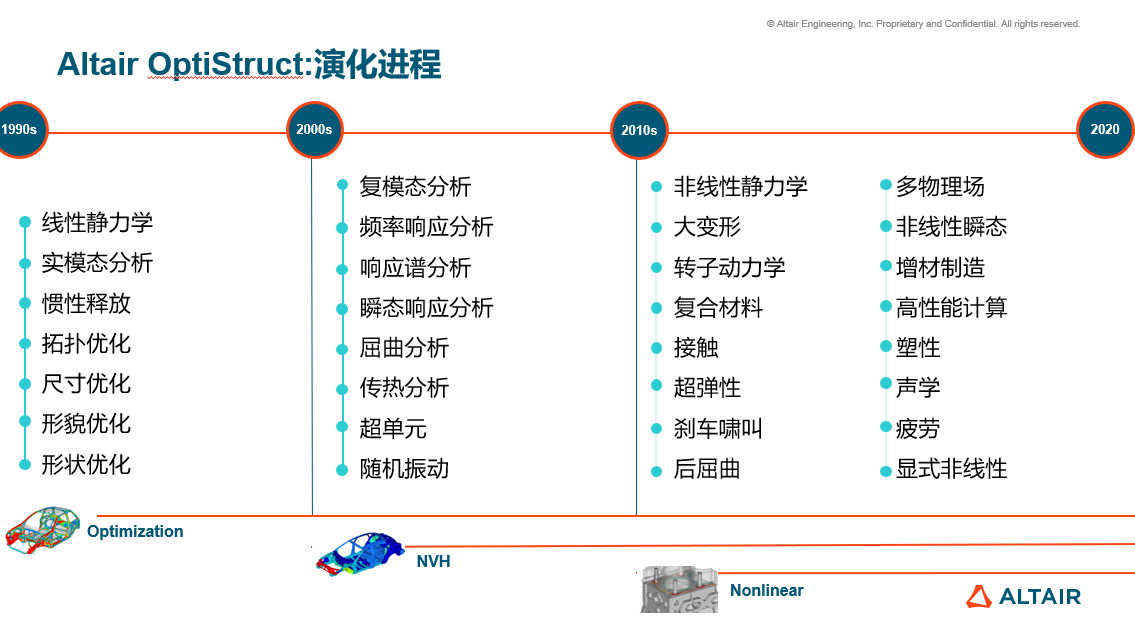 © Altair Engineering, Inc. Proprietary and Confidential. All rights reserved.

Altair OptiStruct:演化进程

1990s

2000s

2010s

2020

线性静力学
实模态分析
惯性释放
拓扑优化
尺寸优化
形貌优化
形状优化

复模态分析
频率响应分析
响应谱分析
瞬态响应分析
屈曲分析
传热分析
超单元
随机振动

非线性静力学
大变形
转子动力学
复合材料
接触
超弹性
刹车啸叫
后屈曲

多物理场
非线性瞬态
增材制造
高性能计算
塑性
声学
疲劳
显式非线性

Optimization

NVH

Nonlinear

ALTAIR